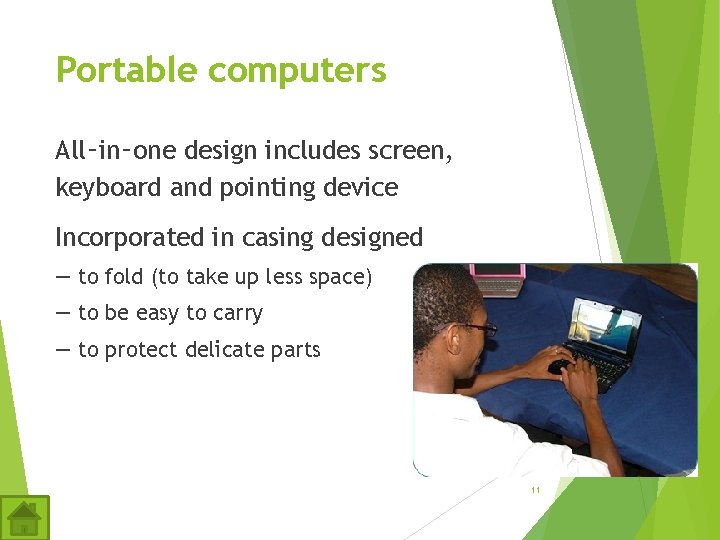 Portable computers

All–in–one design includes screen, keyboard and pointing device

Incorporated in casing designed

— to fold (to take up less space)

— to be easy to carry

— to protect delicate parts

11